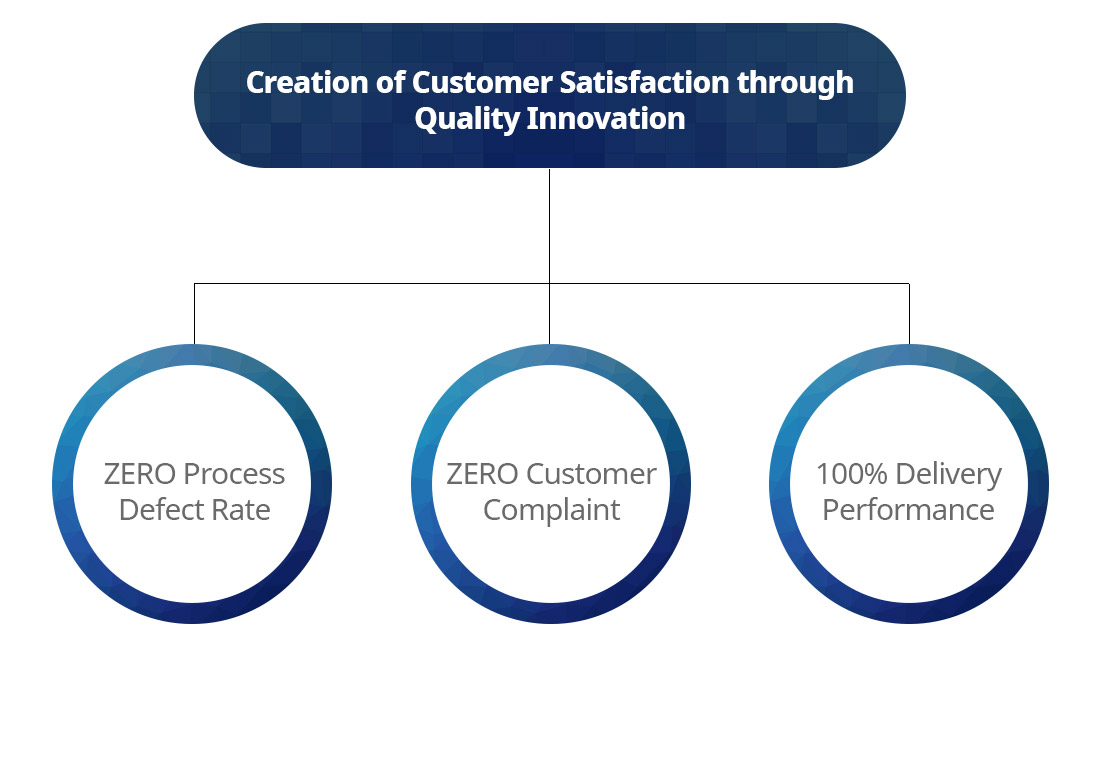 Creation of Customer Satisfaction through Quality Innovation

ZERO Process Defect Rate

ZERO Customer Complaint

100% Delivery Performance